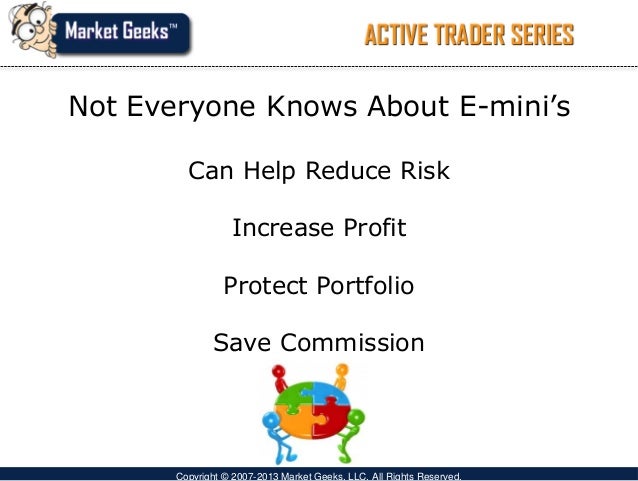 Market Geeks™

ACTIVE TRADER SERIES

Not Everyone Knows About E-mini's

Can Help Reduce Risk

Increase Profit

Protect Portfolio

Save Commission

Copyright © 2007-2013 Market Geeks, LLC. All Rights Reserved.